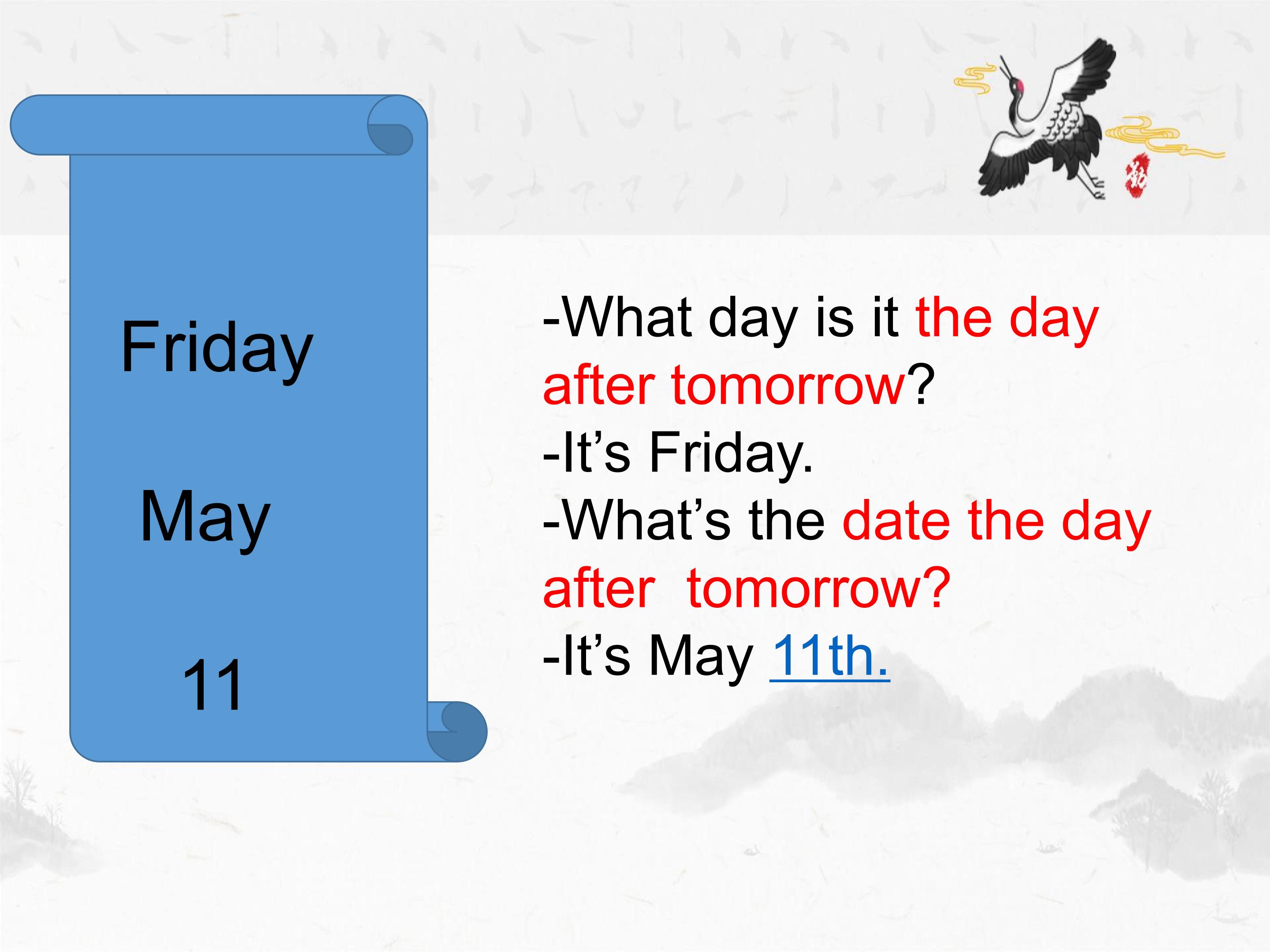 Friday

May

11

-What day is it the day after tomorrow?
-It’s Friday.
-What’s the date the day after tomorrow?
-It’s May 11th.